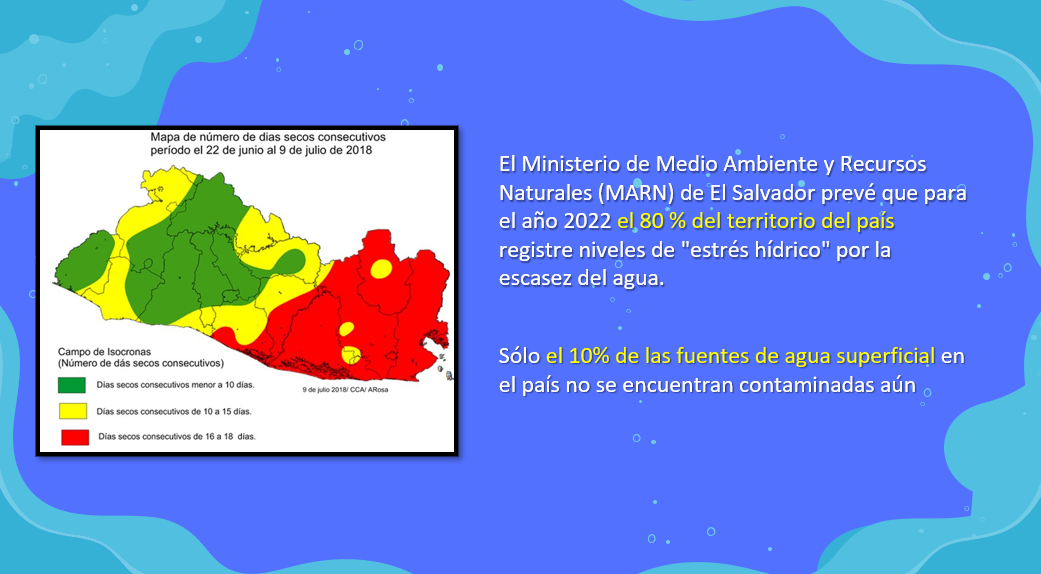 Mapa de número de dias secos consecutivos
período el 22 de junio al 9 de julio de 2018

Campo de Isocronas
(Número de dás secos consecutivos)

Días secos consecutivos menor a 10 días.

Días secos consecutivos de 10 a 15 días.

Días secos consecutivos de 16 a 18 días.

9 de julio 2018/ CCA/ ARosa

El Ministerio de Medio Ambiente y Recursos Naturales (MARN) de El Salvador prevé que para el año 2022 el 80 % del territorio del país registre niveles de "estrés hídrico" por la escasez del agua.

Sólo el 10% de las fuentes de agua superficial en el país no se encuentran contaminadas aún